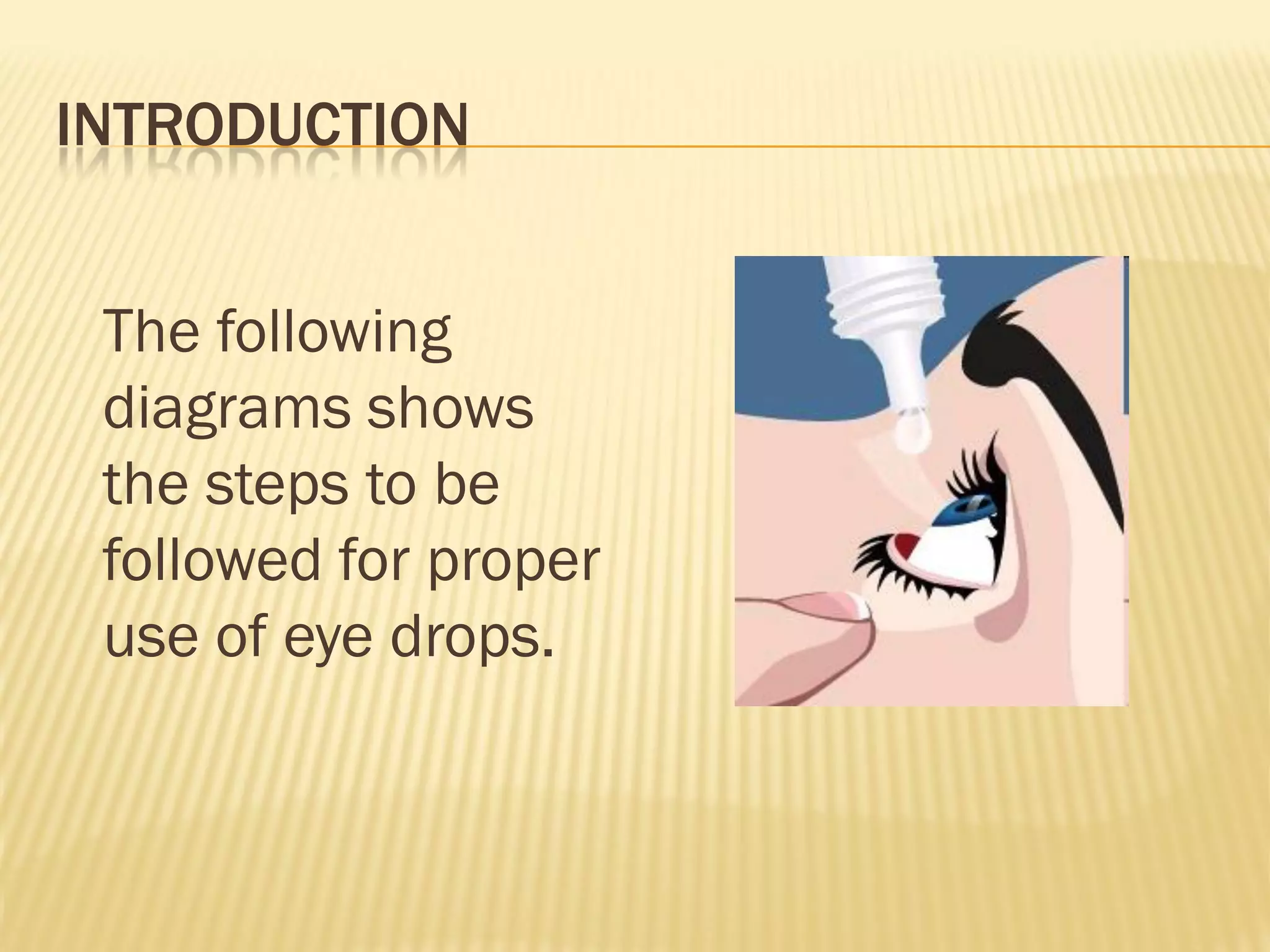 INTRODUCTION

The following diagrams shows the steps to be followed for proper use of eye drops.